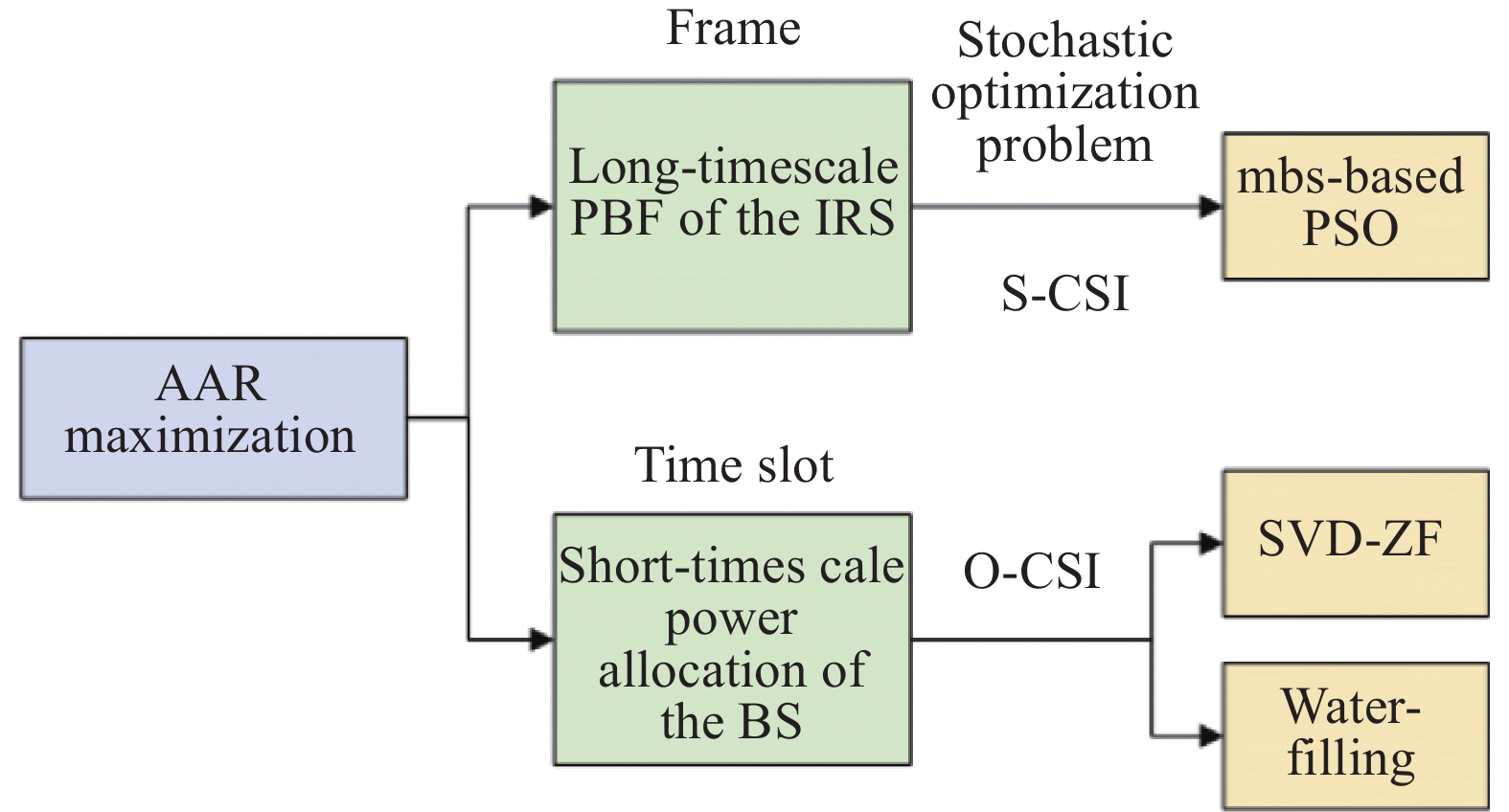 AAR maximization

Frame

Long-timescale PBF of the IRS

Stochastic optimization problem

S-CSI

mbs-based PSO

Time slot

Short-times cale power allocation of the BS

O-CSI

SVD-ZF

Water-filling